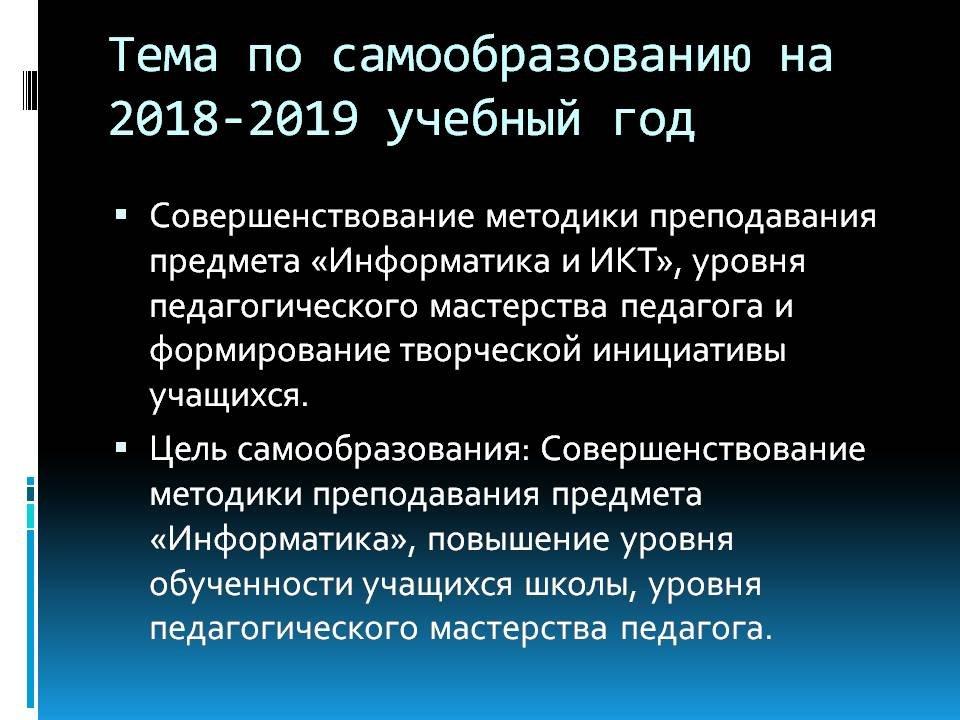 Тема по самообразованию на 2018-2019 учебный год

▪ Совершенствование методики преподавания предмета «Информатика и ИКТ», уровня педагогического мастерства педагога и формирование творческой инициативы учащихся.

▪ Цель самообразования: Совершенствование методики преподавания предмета «Информатика», повышение уровня обученности учащихся школы, уровня педагогического мастерства педагога.